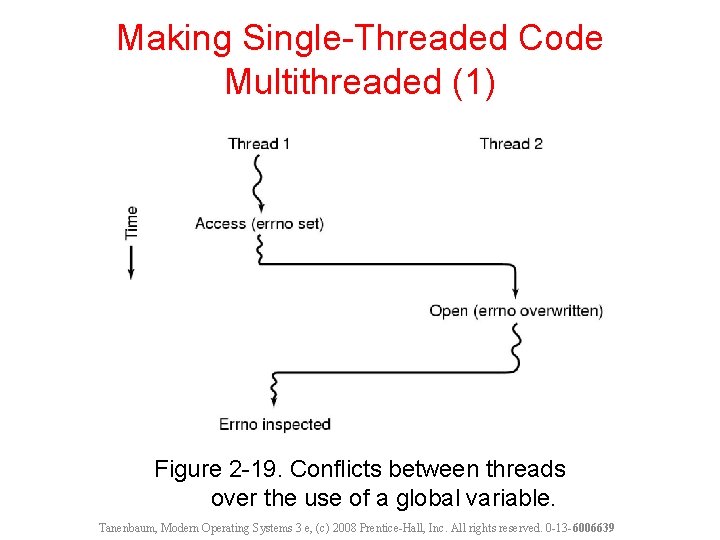 Making Single-Threaded Code Multithreaded (1)

Thread 1

Thread 2

Time

Access (errno set)

Open (errno overwritten)

Errno inspected

Figure 2-19. Conflicts between threads over the use of a global variable.

Tanenbaum, Modern Operating Systems 3 e, (c) 2008 Prentice-Hall, Inc. All rights reserved. 0-13-6006639